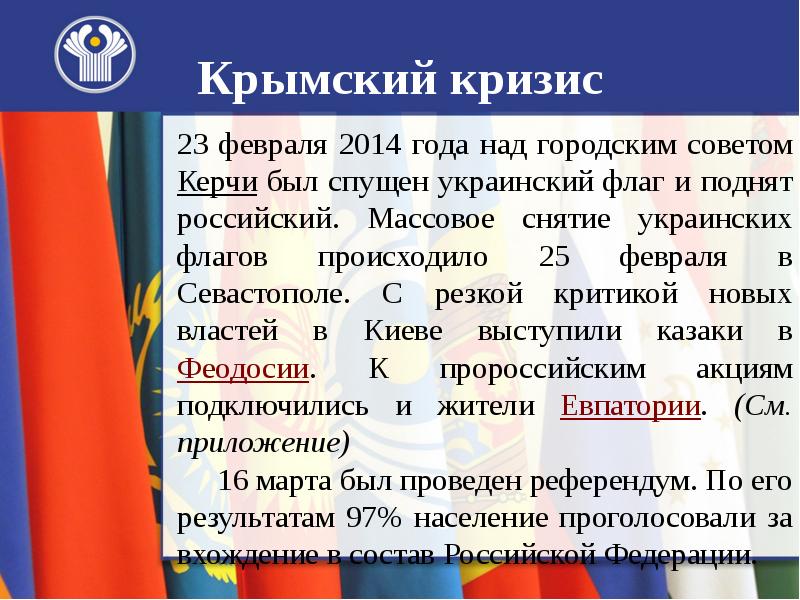 Крымский кризис

23 февраля 2014 года над городским советом Керчи был спущен украинский флаг и поднят российский. Массовое снятие украинских флагов происходило 25 февраля в Севастополе. С резкой критикой новых властей в Киеве выступили казаки в Феодосии. К пророссийским акциям подключились и жители Евпатории. (См. приложение)

16 марта был проведен референдум. По его результатам 97% население проголосовали за вхождение в состав Российской Федерации.